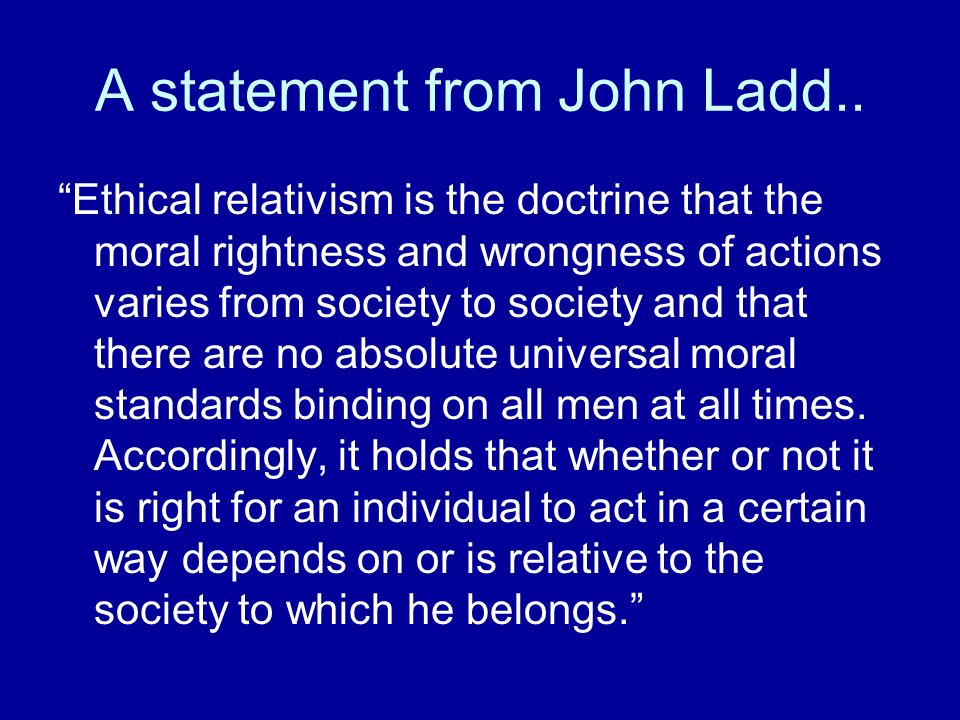 A statement from John Ladd..

“Ethical relativism is the doctrine that the moral rightness and wrongness of actions varies from society to society and that there are no absolute universal moral standards binding on all men at all times. Accordingly, it holds that whether or not it is right for an individual to act in a certain way depends on or is relative to the society to which he belongs.”